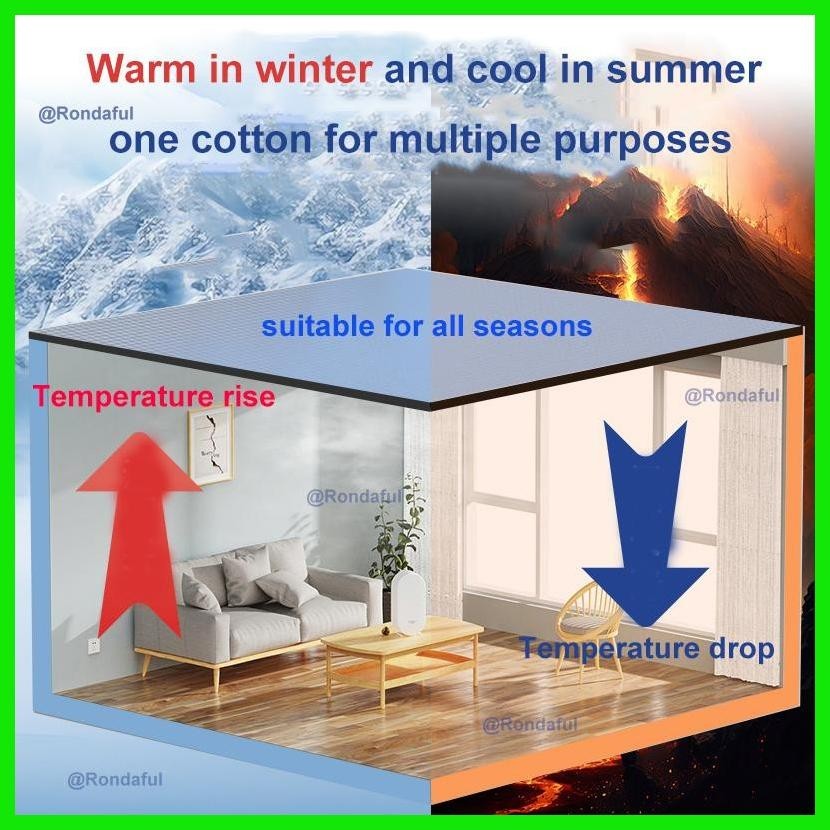 Warm in winter and cool in summer

@Rondaful

one cotton for multiple purposes

suitable for all seasons

Temperature rise

@Rondaful

@Rondaful

Temperature drop

@Rondaful

@Rondaful